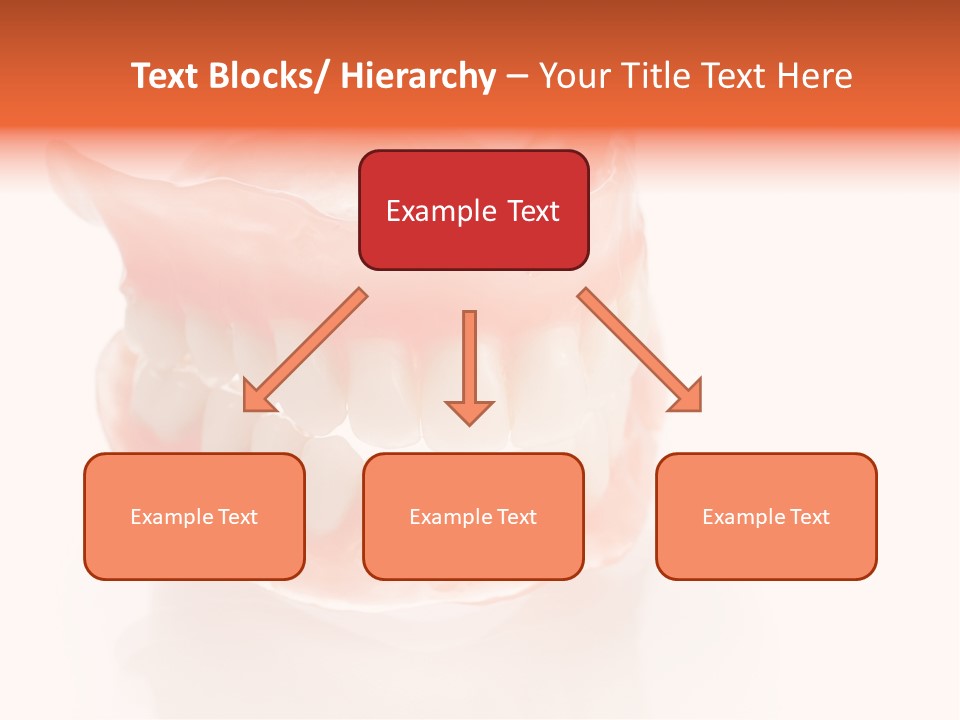 Text Blocks/ Hierarchy – Your Title Text Here

Example Text

Example Text

Example Text

Example Text